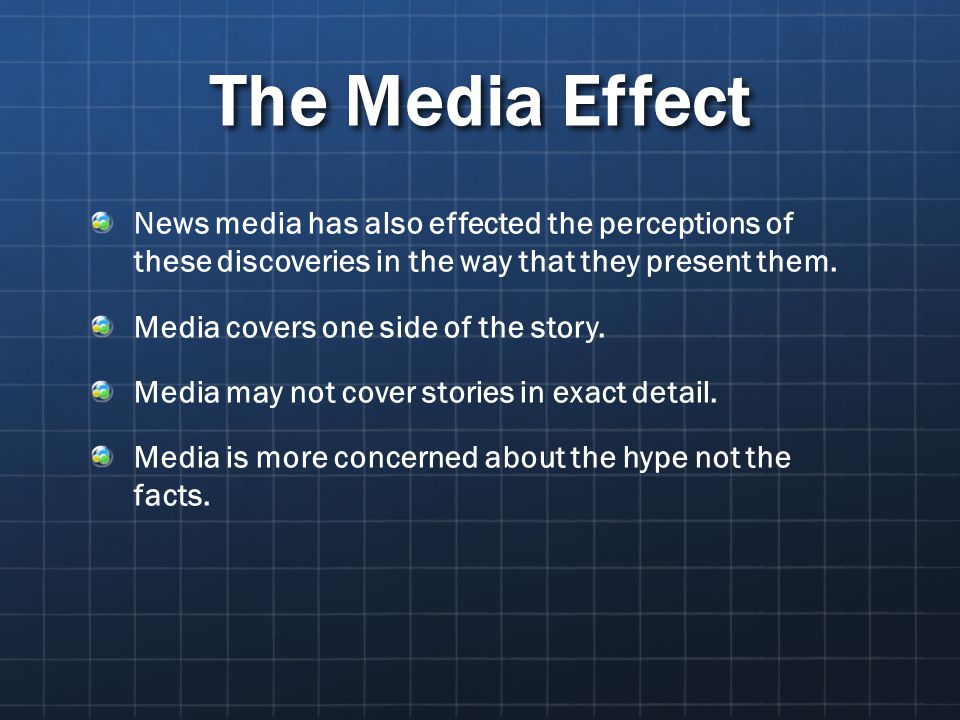 The Media Effect

News media has also effected the perceptions of these discoveries in the way that they present them.

Media covers one side of the story.

Media may not cover stories in exact detail.

Media is more concerned about the hype not the facts.